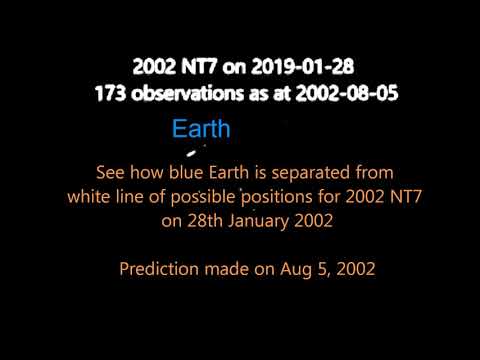 2002 NT7 on 2019-01-28
173 observations as at 2002-08-05

Earth

See how blue Earth is separated from white line of possible positions for 2002 NT7 on 28th January 2002

Prediction made on Aug 5, 2002